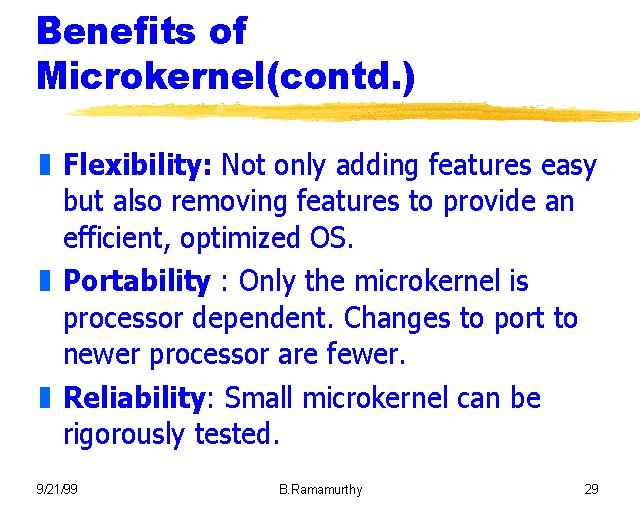 Benefits of Microkernel(contd.)

Flexibility: Not only adding features easy but also removing features to provide an efficient, optimized OS.

Portability : Only the microkernel is processor dependent. Changes to port to newer processor are fewer.

Reliability: Small microkernel can be rigorously tested.

9/21/99 B.Ramamurthy 29